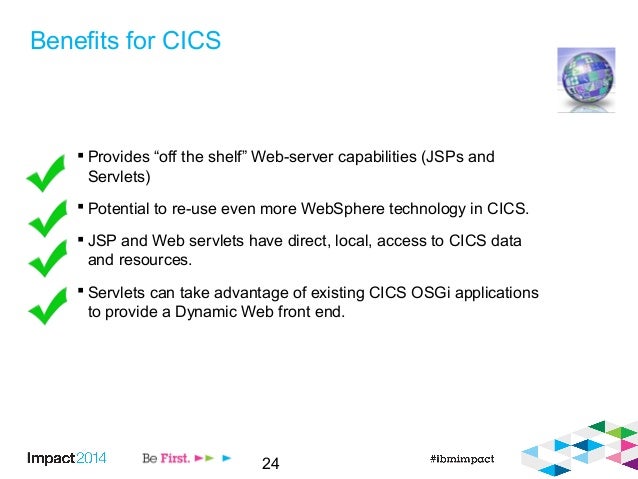 Benefits for CICS

▪ Provides “off the shelf” Web-server capabilities (JSPs and Servlets)

▪ Potential to re-use even more WebSphere technology in CICS.

▪ JSP and Web servlets have direct, local, access to CICS data and resources.

▪ Servlets can take advantage of existing CICS OSGi applications to provide a Dynamic Web front end.

Impact2014 Be First. 24 #ibmimpact